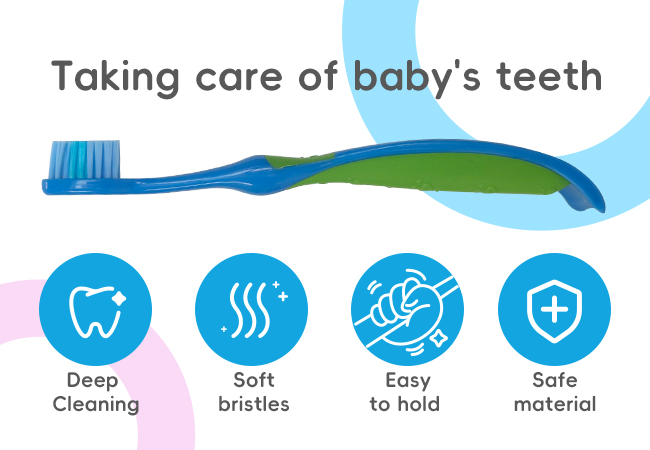 Taking care of baby's teeth

Deep Cleaning

Soft bristles

Easy to hold

Safe material